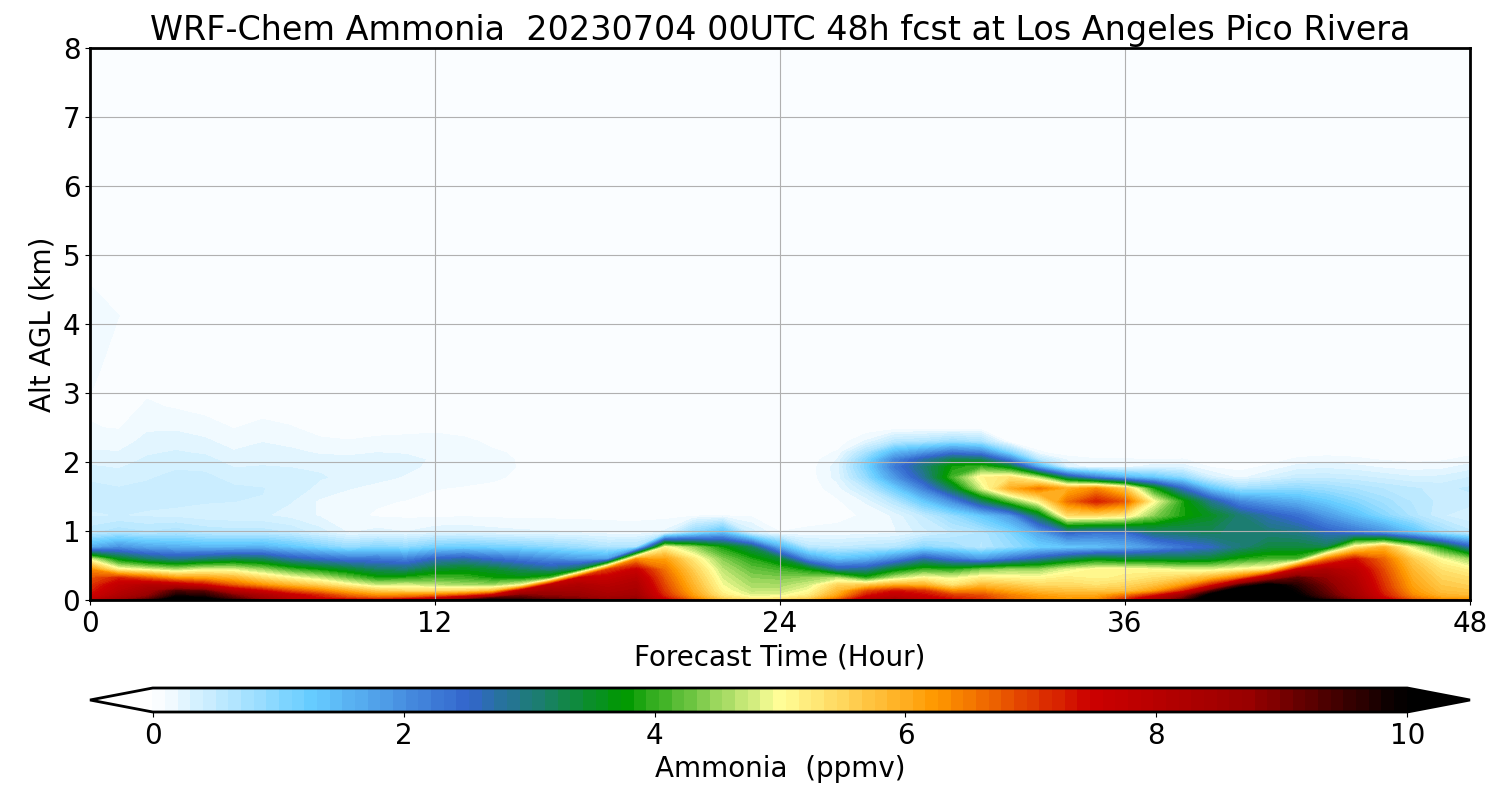 WRF-Chem Ammonia 20230704 00UTC 48h fcst at Los Angeles Pico Rivera

Alt AGL (km)

8
7
6
5
4
3
2
1
0

0 12 24 36 48

Forecast Time (Hour)

0 2 4 6 8 10

Ammonia (ppmv)